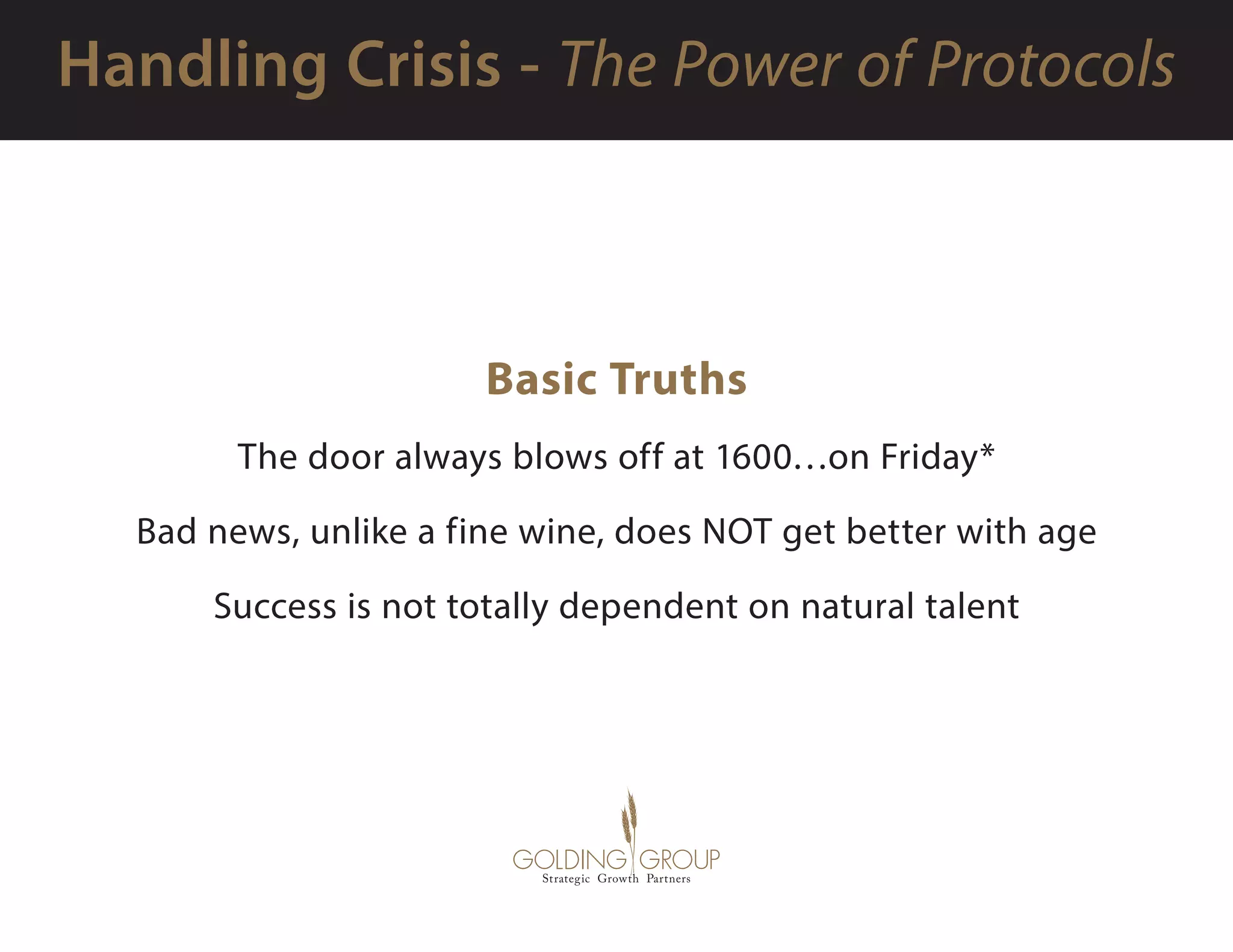 Handling Crisis - The Power of Protocols

Basic Truths

The door always blows off at 1600…on Friday*

Bad news, unlike a fine wine, does NOT get better with age

Success is not totally dependent on natural talent

GOLDING GROUP
Strategic Growth Partners